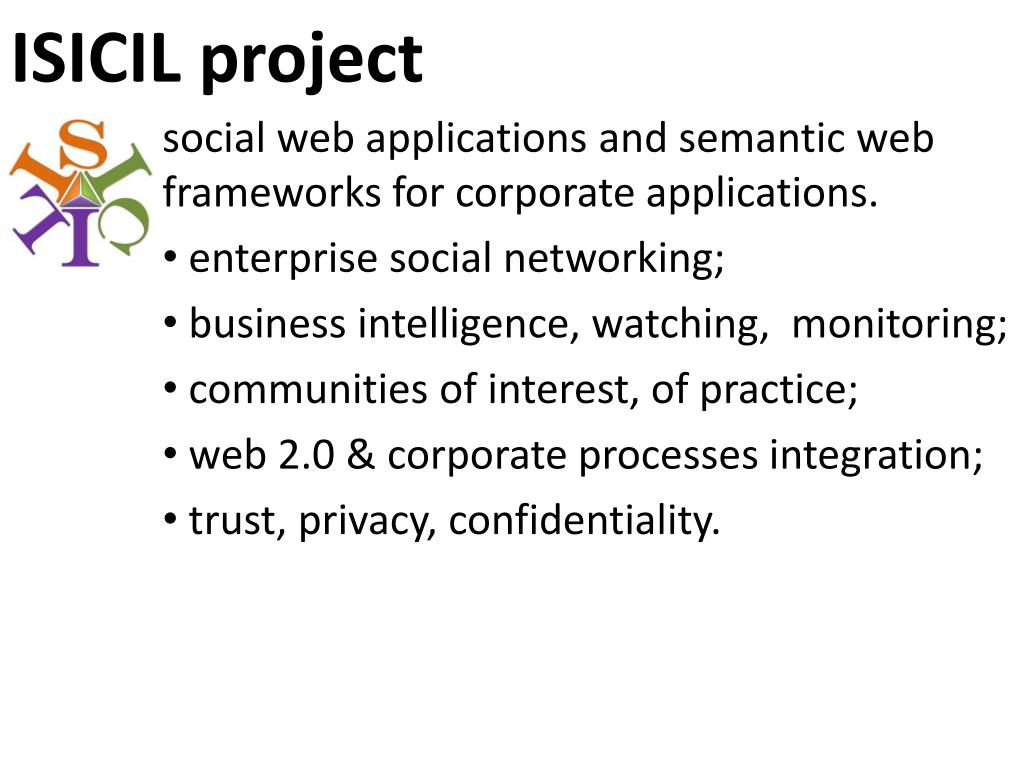 ISICIL project

social web applications and semantic web frameworks for corporate applications.

• enterprise social networking;

• business intelligence, watching, monitoring;

• communities of interest, of practice;

• web 2.0 & corporate processes integration;

• trust, privacy, confidentiality.